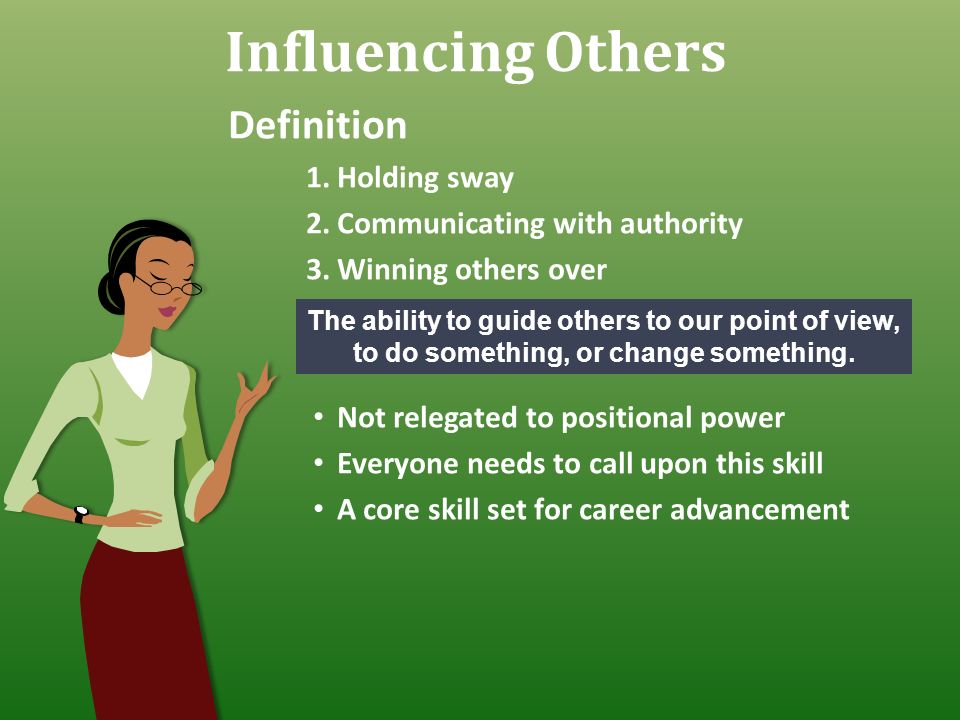 Influencing Others

Definition

1. Holding sway
2. Communicating with authority
3. Winning others over

The ability to guide others to our point of view, to do something, or change something.

• Not relegated to positional power
• Everyone needs to call upon this skill
• A core skill set for career advancement